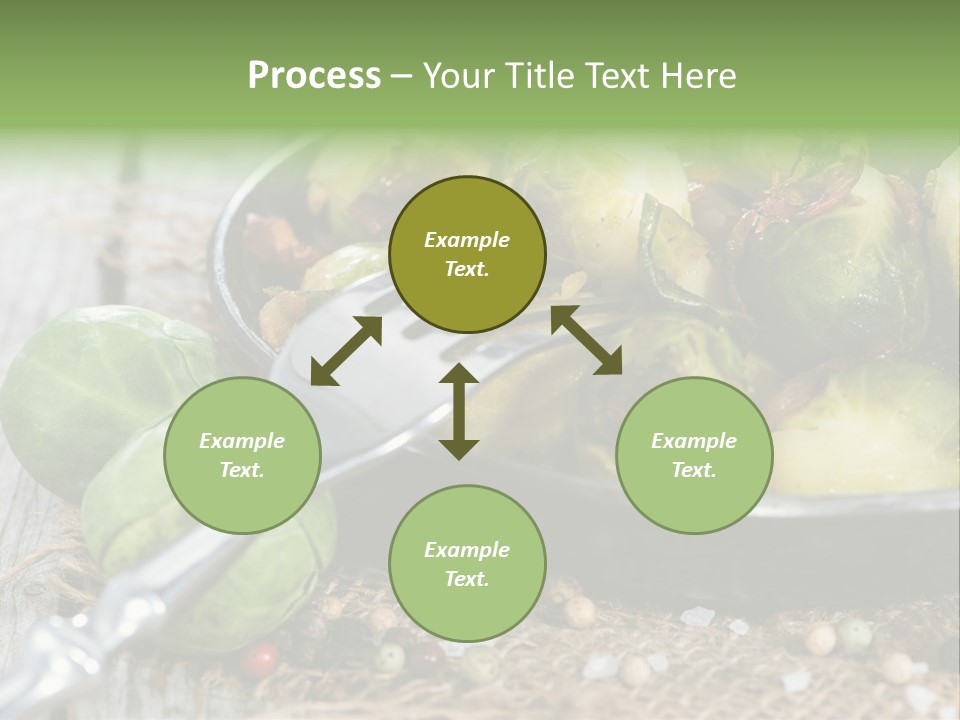 Process – Your Title Text Here

Example Text.

Example Text.

Example Text.

Example Text.